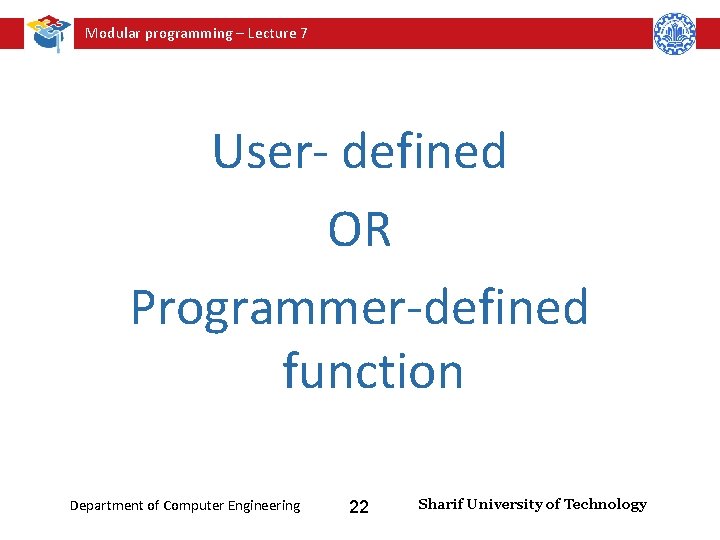 Modular programming – Lecture 7

User- defined

OR

Programmer-defined function

Department of Computer Engineering

22

Sharif University of Technology